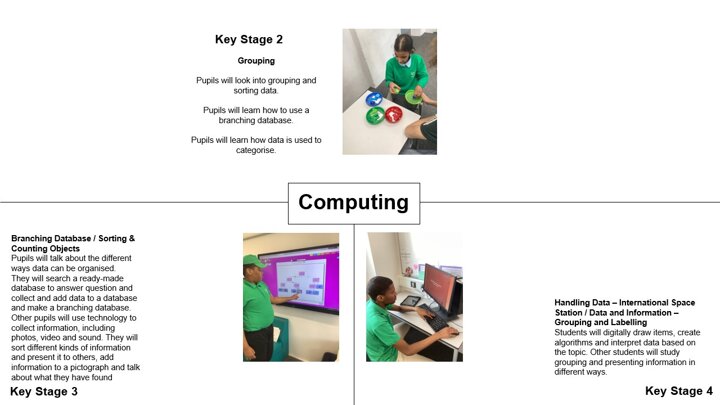 Key Stage 2

Grouping

Pupils will look into grouping and sorting data.

Pupils will learn how to use a branching database.

Pupils will learn how data is used to categorise.

Computing

Branching Database / Sorting & Counting Objects
Pupils will talk about the different ways data can be organised. They will search a ready-made database to answer question and collect and add data to a database and make a branching database. Other pupils will use technology to collect information, including photos, video and sound. They will sort different kinds of information and present it to others, add information to a pictograph and talk about what they have found

Key Stage 3

Handling Data – International Space Station / Data and Information – Grouping and Labelling
Students will digitally draw items, create algorithms and interpret data based on the topic. Other students will study grouping and presenting information in different ways.

Key Stage 4